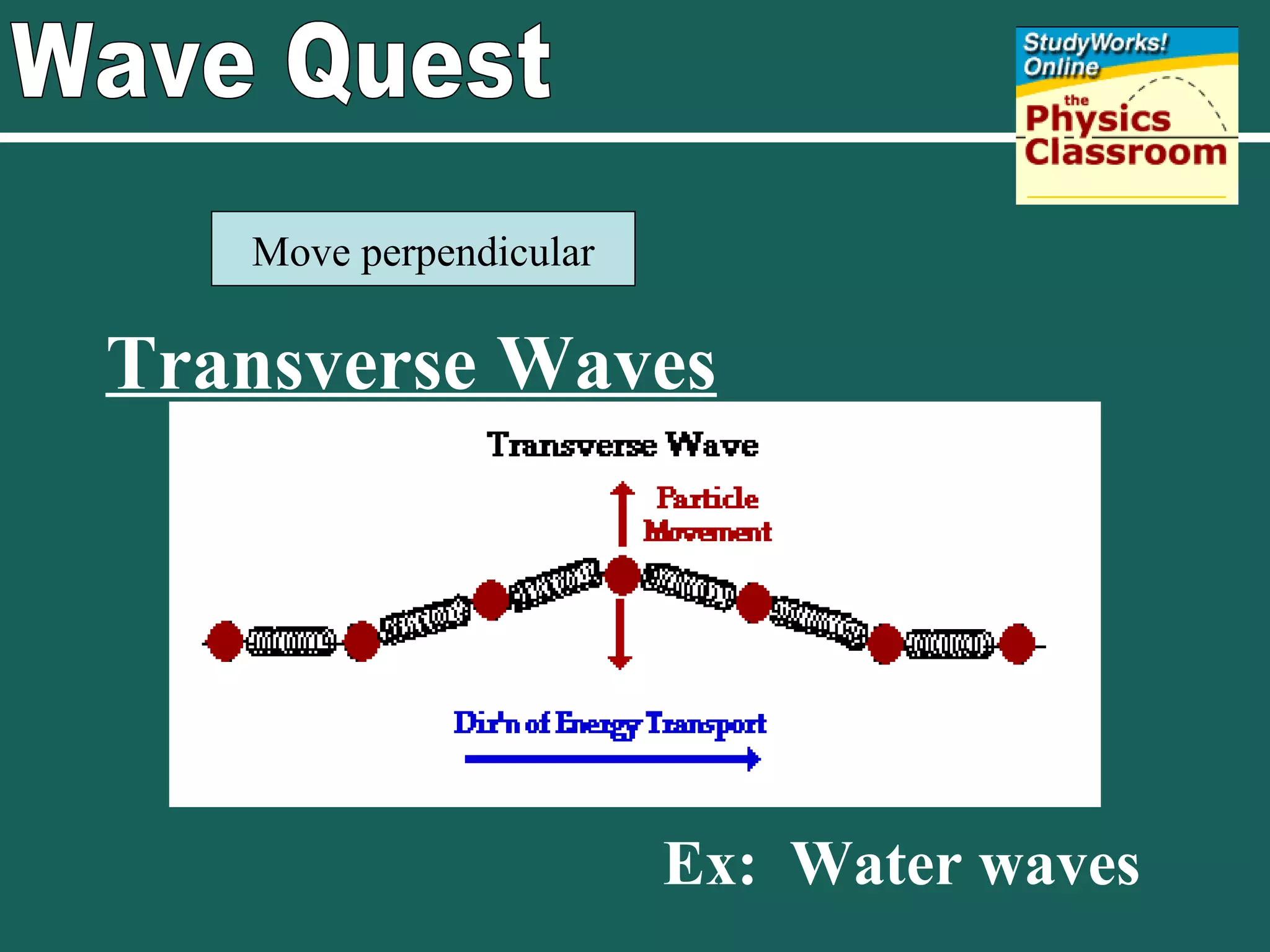 Wave Quest

StudyWorks! Online
the Physics Classroom

Move perpendicular

Transverse Waves

Transverse Wave

Particle Movement

Dir'n of Energy Transport

Ex: Water waves